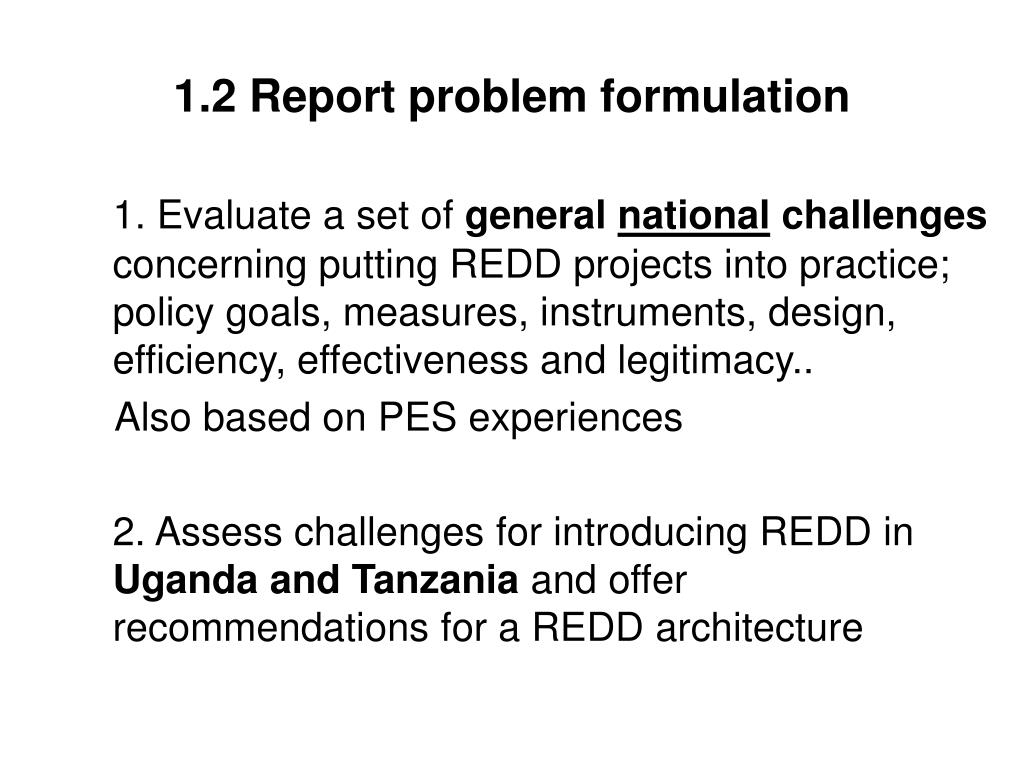 1.2 Report problem formulation

1. Evaluate a set of general national challenges concerning putting REDD projects into practice; policy goals, measures, instruments, design, efficiency, effectiveness and legitimacy..

Also based on PES experiences

2. Assess challenges for introducing REDD in Uganda and Tanzania and offer recommendations for a REDD architecture